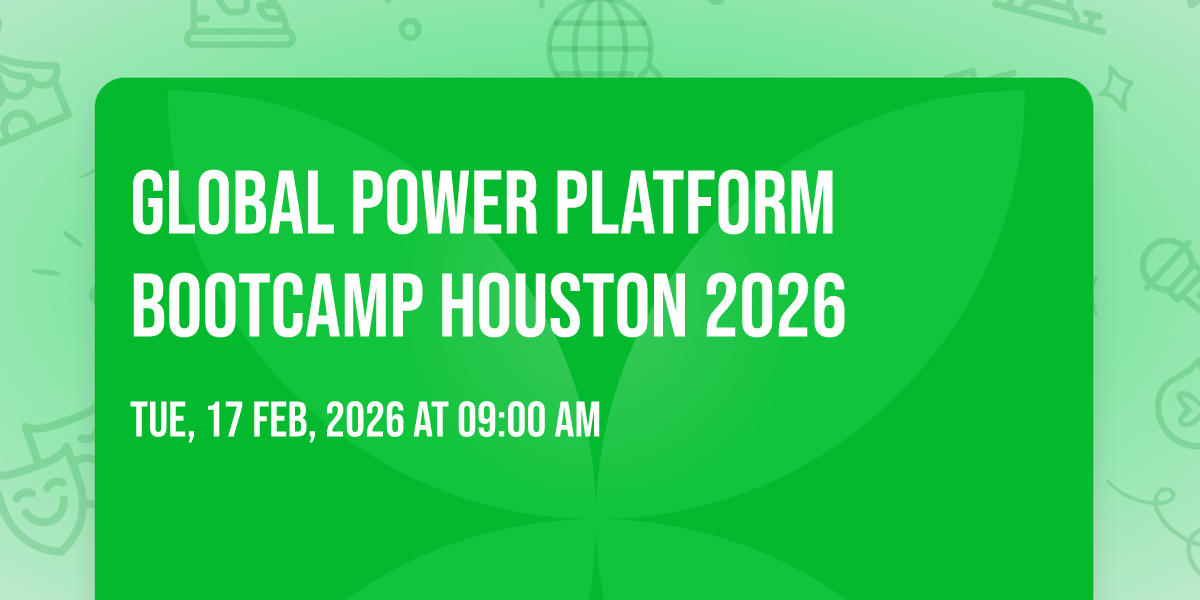 GLOBAL POWER PLATFORM BOOTCAMP HOUSTON 2026

TUE, 17 FEB, 2026 AT 09:00 AM